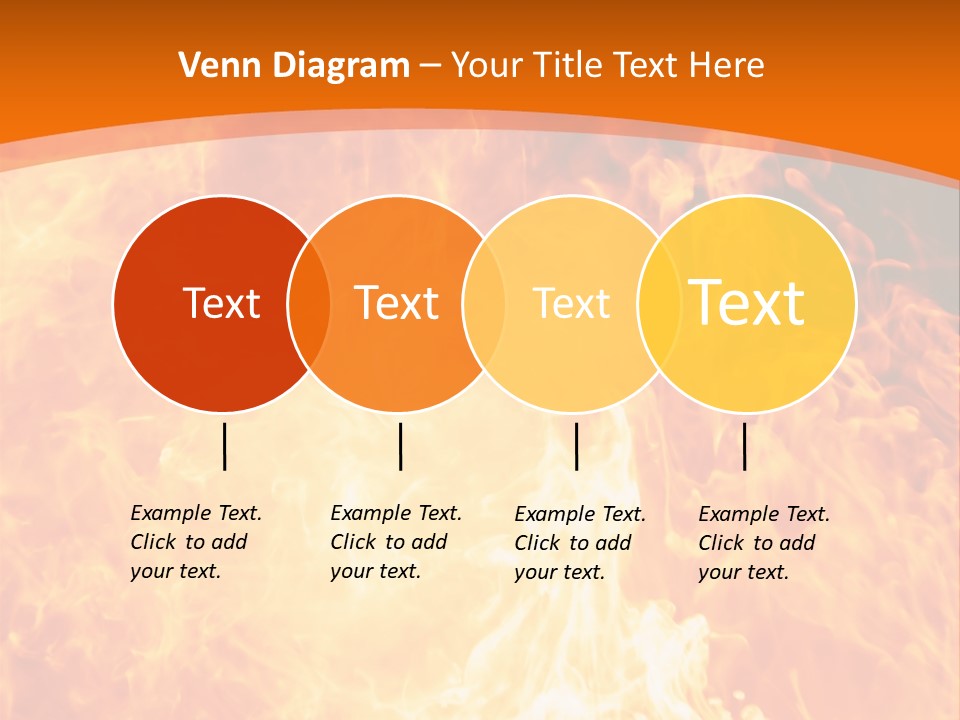 Venn Diagram – Your Title Text Here

Text

Text

Text

Text

Example Text. Click to add your text.

Example Text. Click to add your text.

Example Text. Click to add your text.

Example Text. Click to add your text.